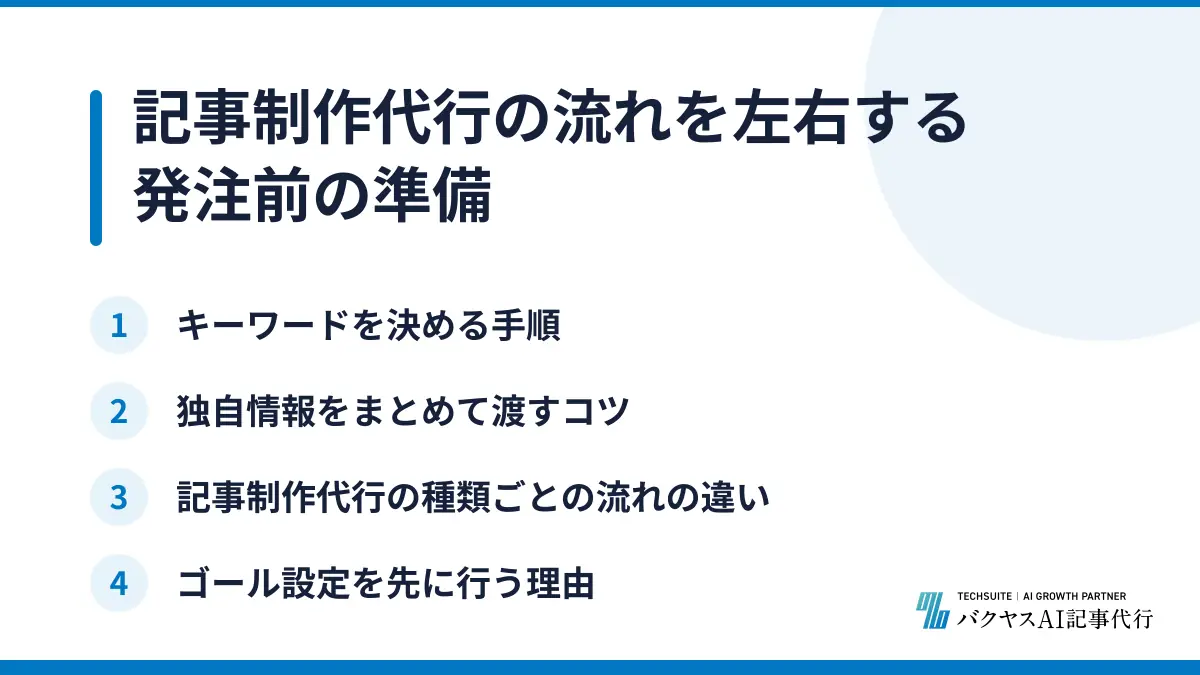 記事制作代行の流れを左右する発注前の準備

1 キーワードを決める手順

2 独自情報をまとめて渡すコツ

3 記事制作代行の種類ごとの流れの違い

4 ゴール設定を先に行う理由

TECHSUITE | AI GROWTH PARTNER
バクヤスAI記事代行